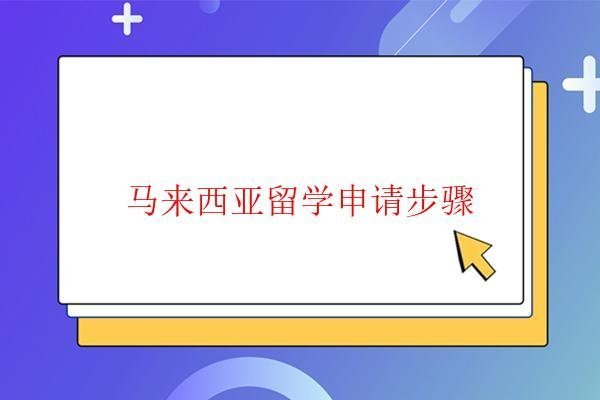 马来西亚留学申请步骤